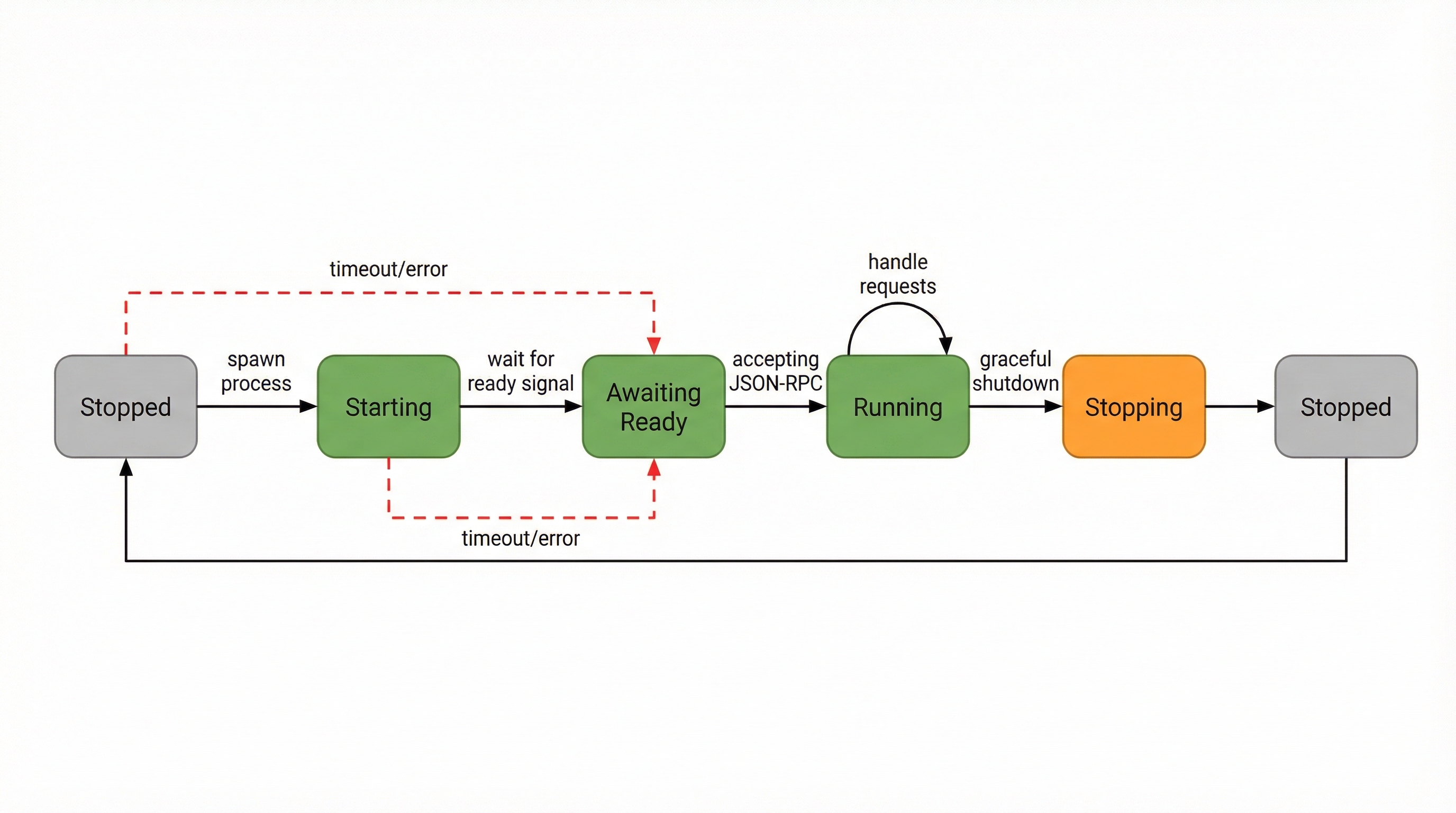 timeout/error

handle requests

Stopped

spawn process

Starting

wait for ready signal

Awaiting Ready

accepting JSON-RPC

Running

graceful shutdown

Stopping

Stopped

timeout/error